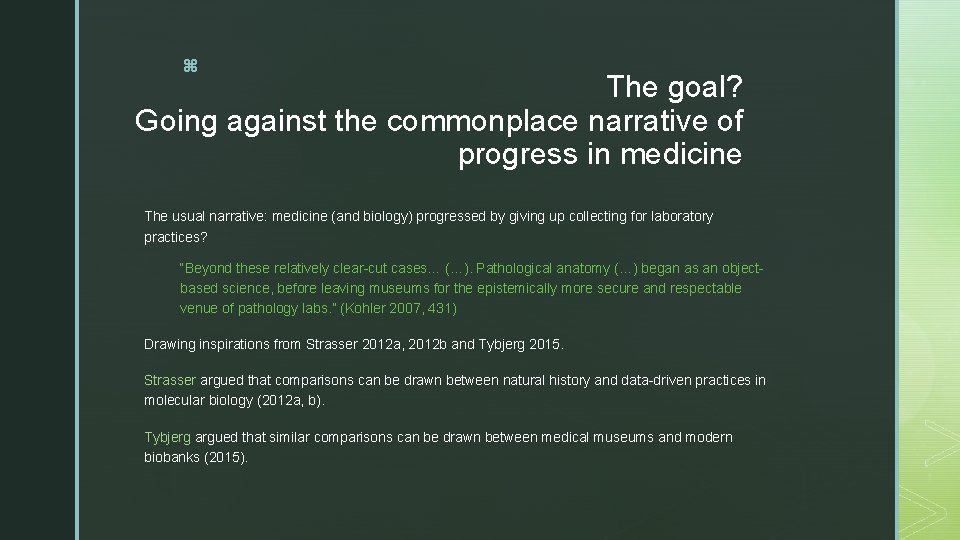 ⌘

The goal?
Going against the commonplace narrative of progress in medicine

The usual narrative: medicine (and biology) progressed by giving up collecting for laboratory practices?

"Beyond these relatively clear-cut cases… (…). Pathological anatomy (…) began as an object-based science, before leaving museums for the epistemically more secure and respectable venue of pathology labs." (Kohler 2007, 431)

Drawing inspirations from Strasser 2012a, 2012b and Tybjerg 2015.

Strasser argued that comparisons can be drawn between natural history and data-driven practices in molecular biology (2012a, b).

Tybjerg argued that similar comparisons can be drawn between medical museums and modern biobanks (2015).